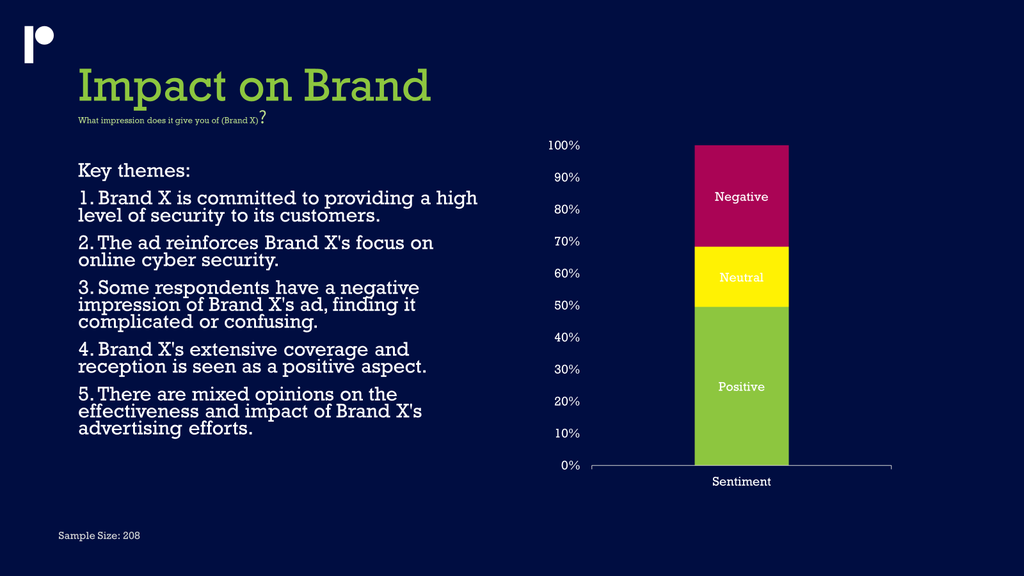 Impact on Brand
What impression does it give you of (Brand X)?

Key themes:

1. Brand X is committed to providing a high level of security to its customers.

2. The ad reinforces Brand X's focus on online cyber security.

3. Some respondents have a negative impression of Brand X's ad, finding it complicated or confusing.

4. Brand X's extensive coverage and reception is seen as a positive aspect.

5. There are mixed opinions on the effectiveness and impact of Brand X's advertising efforts.

100%
90%
80%
70%
60%
50%
40%
30%
20%
10%
0%

Negative
Neutral
Positive

Sentiment

Sample Size: 208